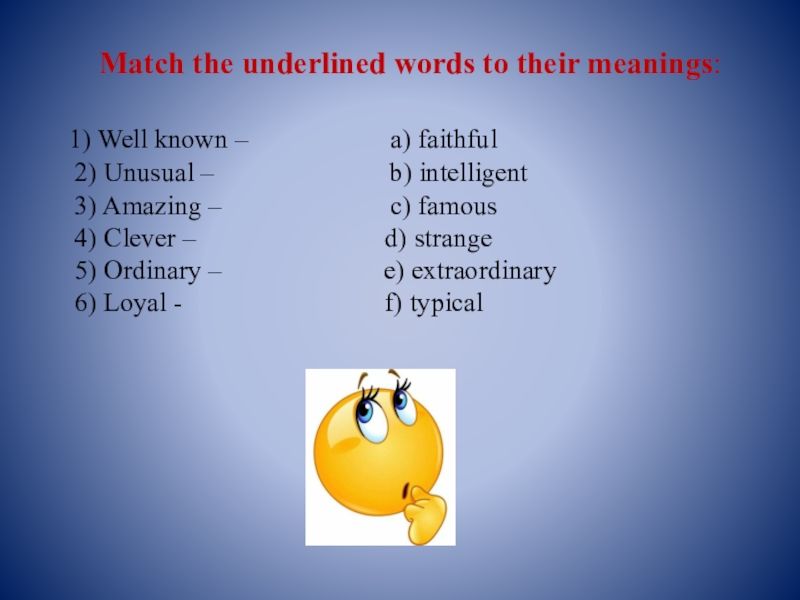 Match the underlined words to their meanings:

1) Well known –
2) Unusual –
3) Amazing –
4) Clever –
5) Ordinary –
6) Loyal -

a) faithful
b) intelligent
c) famous
d) strange
e) extraordinary
f) typical